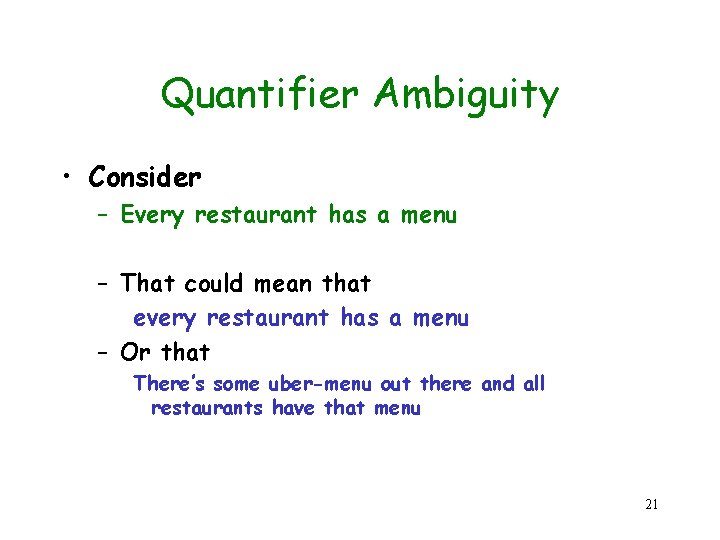 Quantifier Ambiguity

• Consider
– Every restaurant has a menu

– That could mean that
every restaurant has a menu
– Or that
There's some uber-menu out there and all restaurants have that menu

21